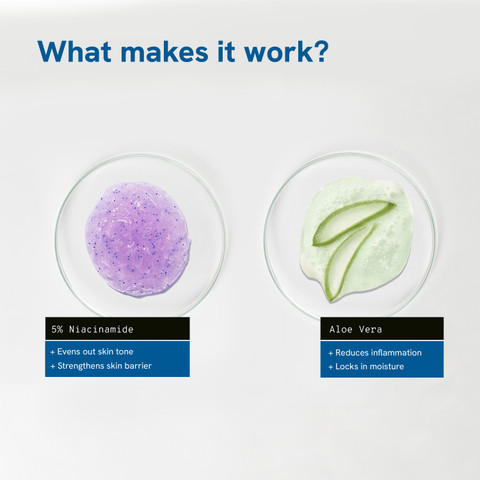 What makes it work?

5% Niacinamide

+ Evens out skin tone
+ Strengthens skin barrier

Aloe Vera

+ Reduces inflammation
+ Locks in moisture